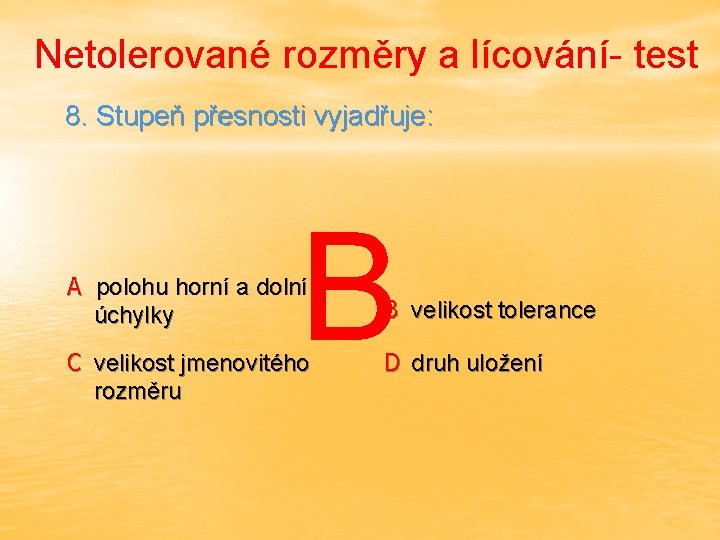 Netolerované rozměry a lícování- test

8. Stupeň přesnosti vyjadřuje:

A polohu horní a dolní úchylky

B

B velikost tolerance

C velikost jmenovitého rozměru

D druh uložení